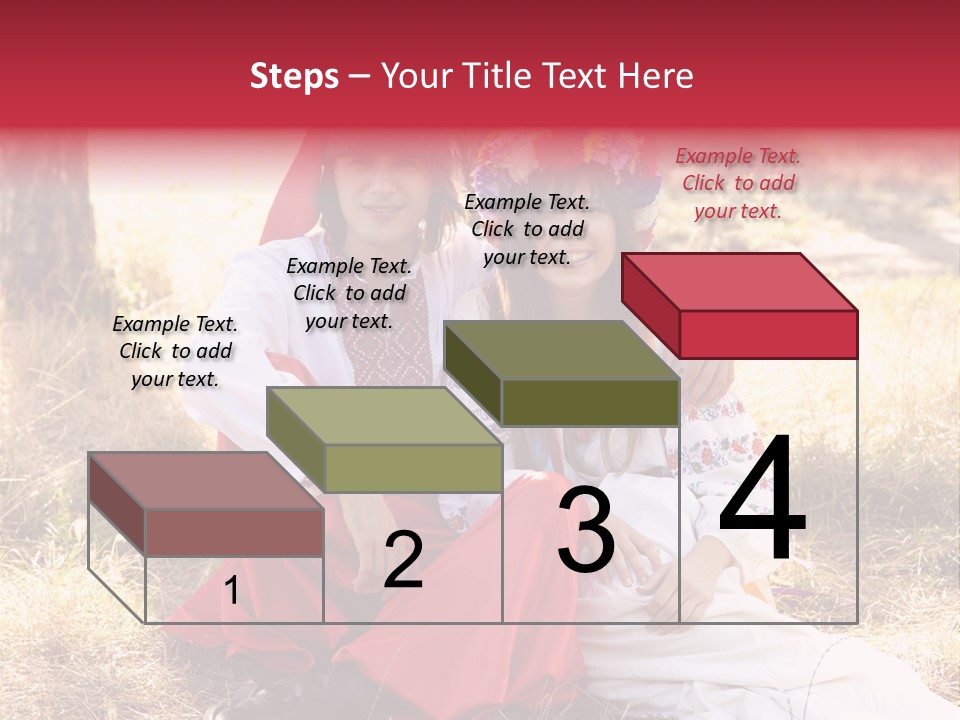 Steps – Your Title Text Here

Example Text. Click to add your text.

Example Text. Click to add your text.

Example Text. Click to add your text.

Example Text. Click to add your text.

1

2

3

4